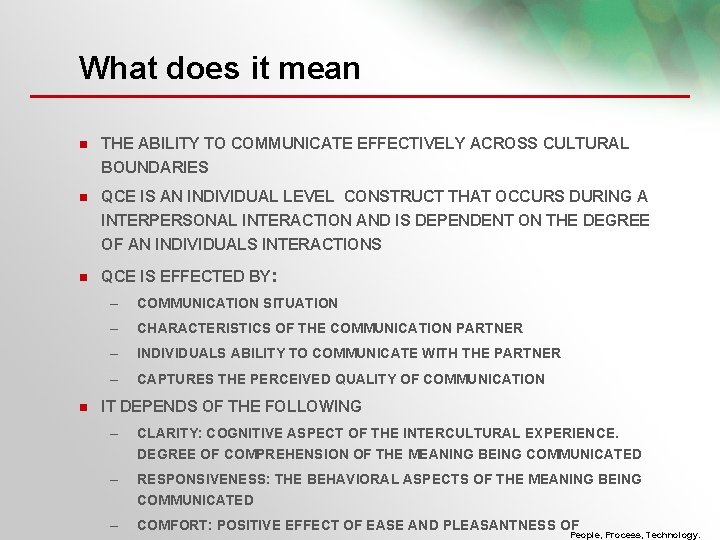 What does it mean

THE ABILITY TO COMMUNICATE EFFECTIVELY ACROSS CULTURAL BOUNDARIES

QCE IS AN INDIVIDUAL LEVEL CONSTRUCT THAT OCCURS DURING A INTERPERSONAL INTERACTION AND IS DEPENDENT ON THE DEGREE OF AN INDIVIDUALS INTERACTIONS

QCE IS EFFECTED BY:

– COMMUNICATION SITUATION
– CHARACTERISTICS OF THE COMMUNICATION PARTNER
– INDIVIDUALS ABILITY TO COMMUNICATE WITH THE PARTNER
– CAPTURES THE PERCEIVED QUALITY OF COMMUNICATION

IT DEPENDS OF THE FOLLOWING

– CLARITY: COGNITIVE ASPECT OF THE INTERCULTURAL EXPERIENCE. DEGREE OF COMPREHENSION OF THE MEANING BEING COMMUNICATED
– RESPONSIVENESS: THE BEHAVIORAL ASPECTS OF THE MEANING BEING COMMUNICATED
– COMFORT: POSITIVE EFFECT OF EASE AND PLEASANTNESS OF

People, Process, Technology.